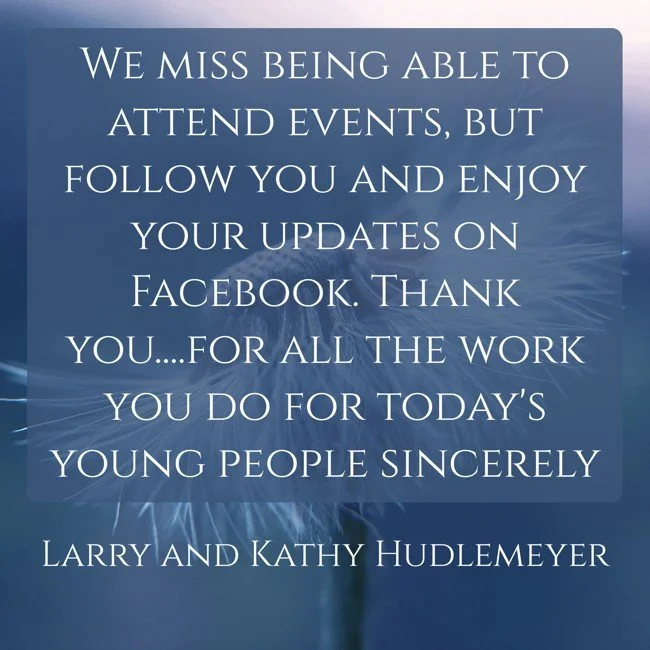 We miss being able to attend events, but follow you and enjoy your updates on Facebook. Thank you....for all the work you do for today's young people sincerely

Larry and Kathy Hudlemeyer